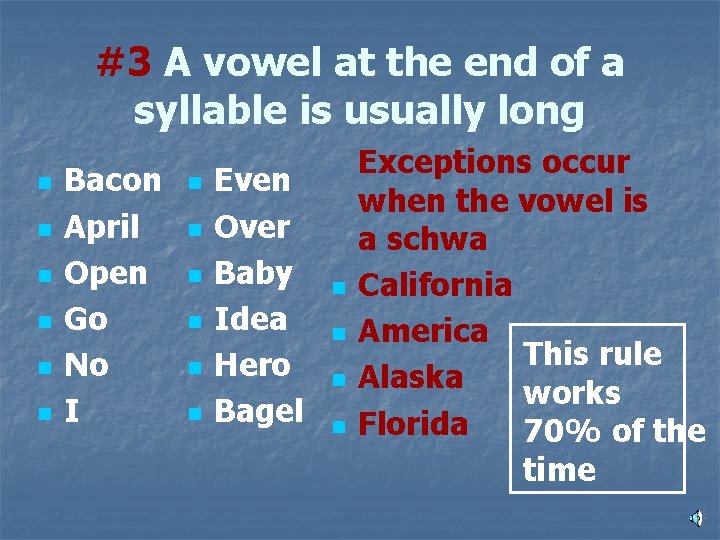 #3 A vowel at the end of a syllable is usually long

- Bacon
- April
- Open
- Go
- No
- I

- Even
- Over
- Baby
- Idea
- Hero
- Bagel

Exceptions occur when the vowel is a schwa

- California
- America
- Alaska
- Florida

This rule works 70% of the time